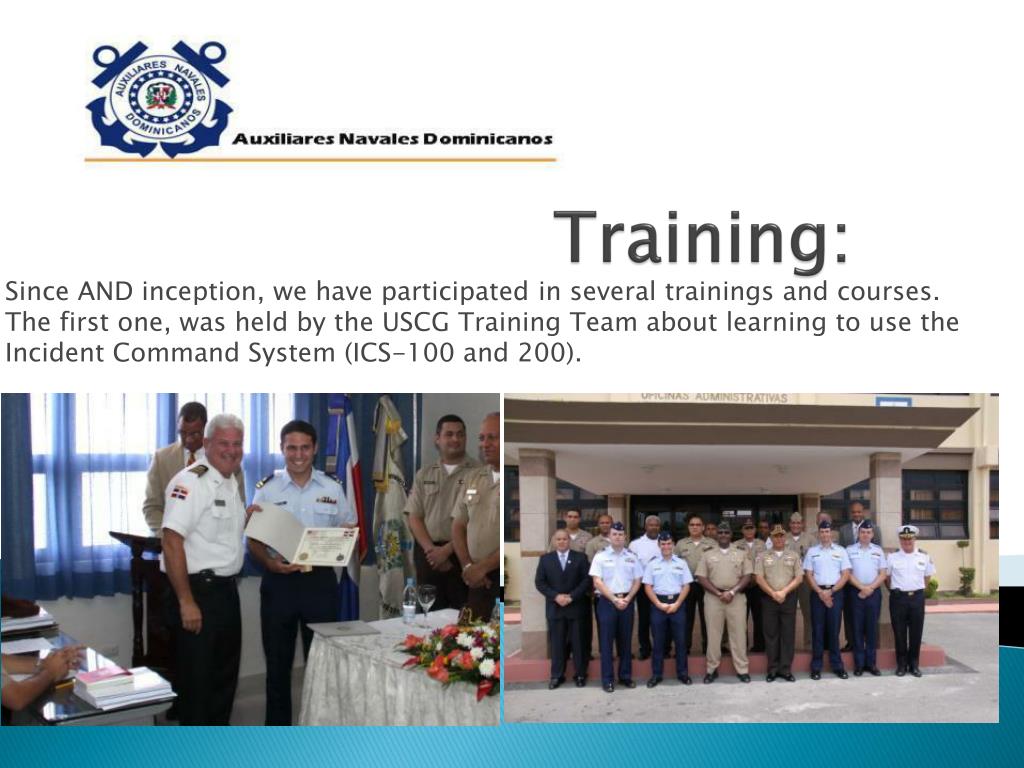 AUXILIARES NAVALES DOMINICANOS

Auxiliares Navales Dominicanos

Training:

Since AND inception, we have participated in several trainings and courses. The first one, was held by the USCG Training Team about learning to use the Incident Command System (ICS-100 and 200).

OFICINAS ADMINISTRATIVAS